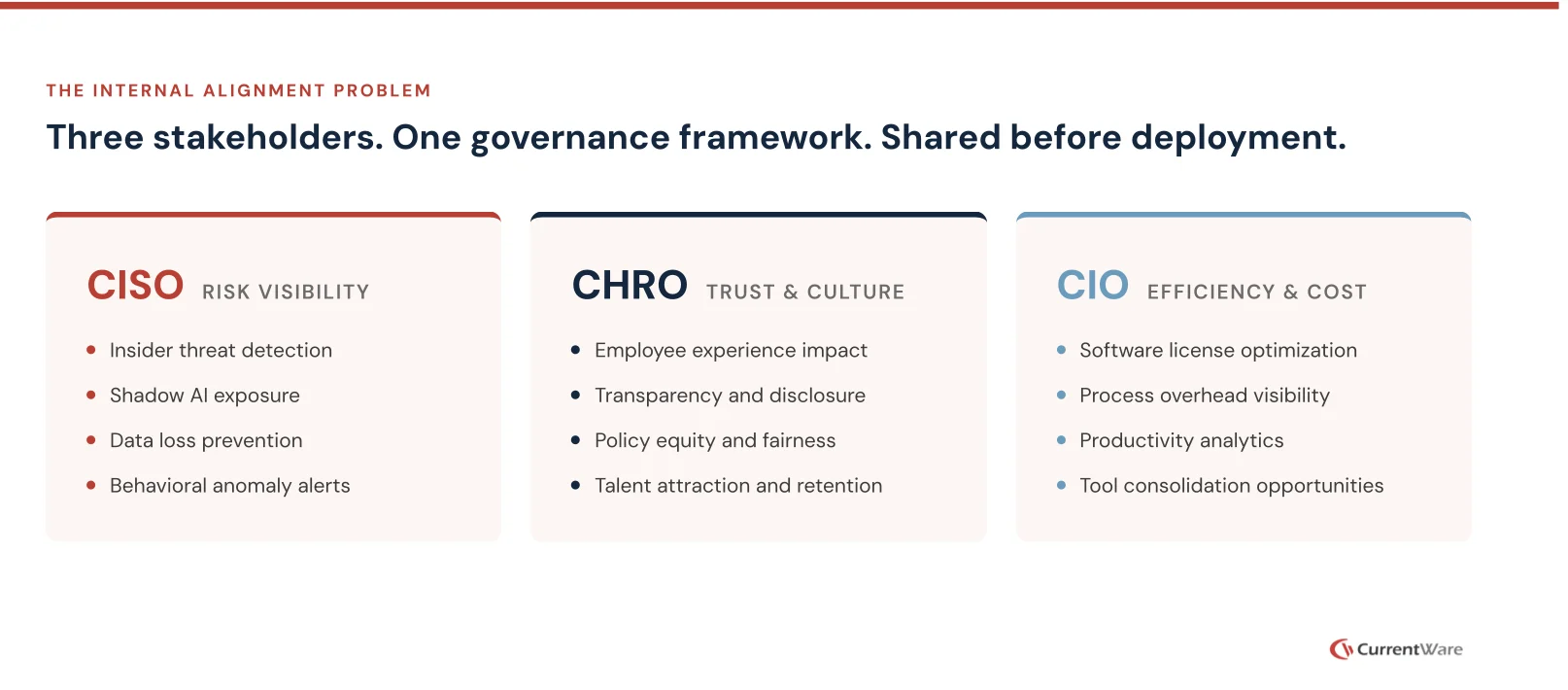 THE INTERNAL ALIGNMENT PROBLEM

Three stakeholders. One governance framework. Shared before deployment.

CISO RISK VISIBILITY

- Insider threat detection
- Shadow AI exposure
- Data loss prevention
- Behavioral anomaly alerts

CHRO TRUST & CULTURE

- Employee experience impact
- Transparency and disclosure
- Policy equity and fairness
- Talent attraction and retention

CIO EFFICIENCY & COST

- Software license optimization
- Process overhead visibility
- Productivity analytics
- Tool consolidation opportunities

CurrentWare